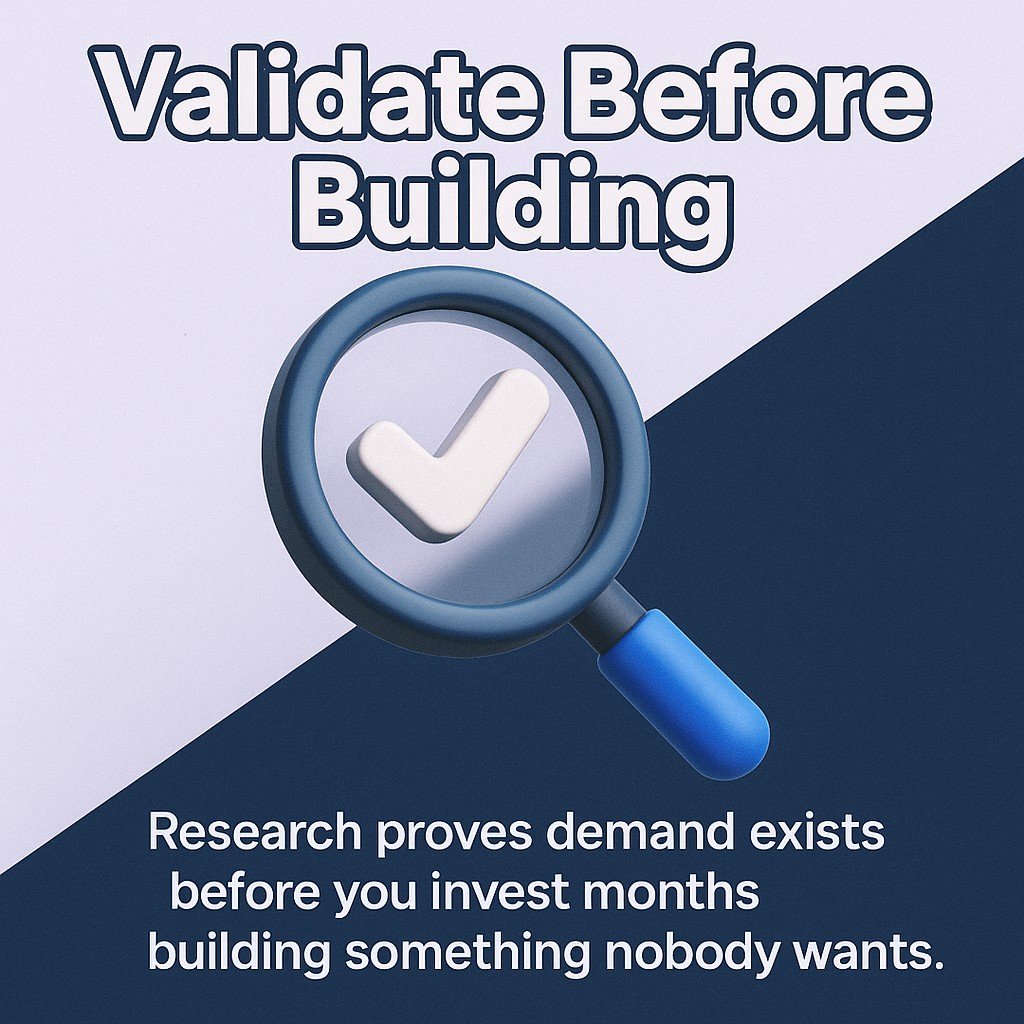 Validate Before Building

Research proves demand exists before you invest months building something nobody wants.